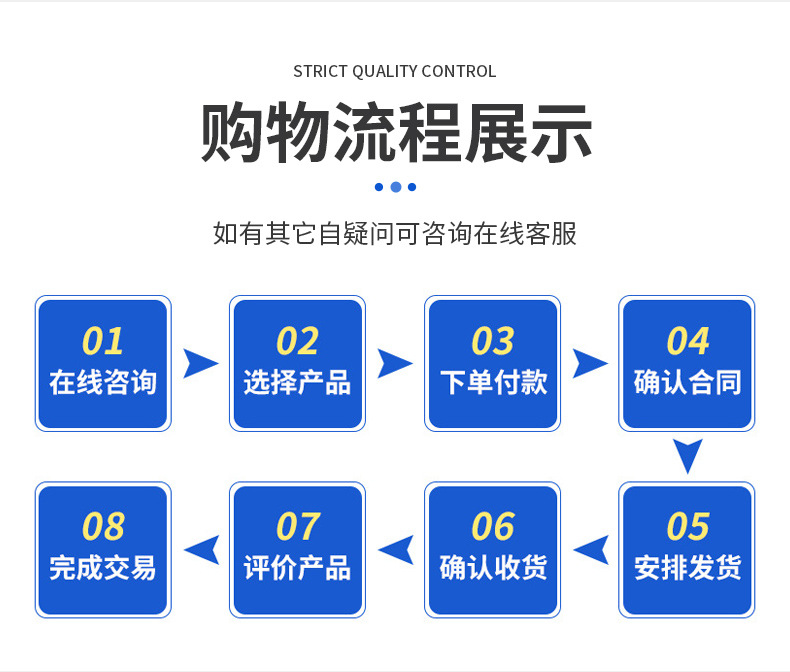 STRICT QUALITY CONTROL

购物流程展示

如有其它自疑问可咨询在线客服

01
在线咨询

02
选择产品

03
下单付款

04
确认合同

05
安排发货

06
确认收货

07
评价产品

08
完成交易